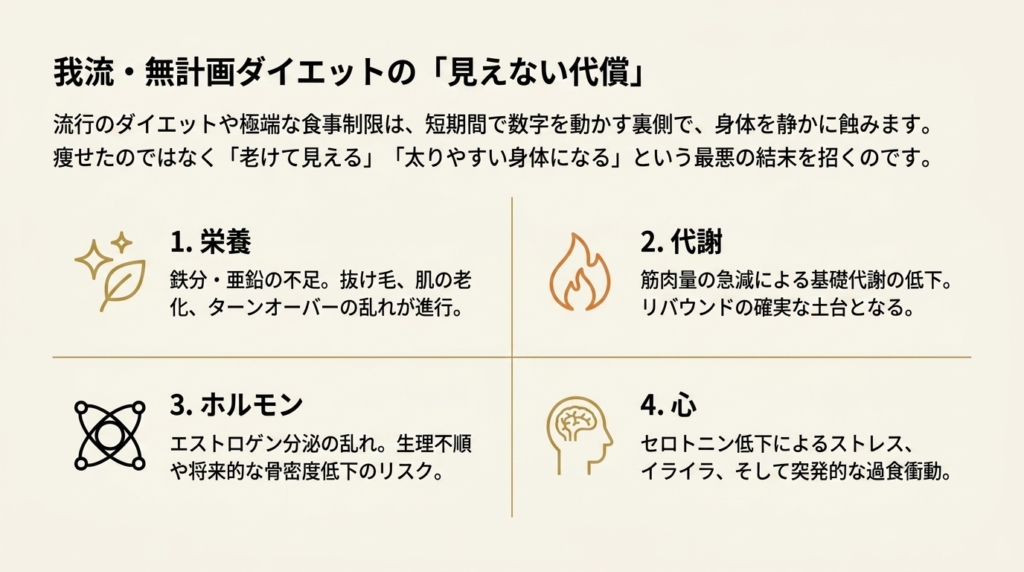 我流・無計画ダイエットの「見えない代償」

流行のダイエットや極端な食事制限は、短期間で数字を動かす裏側で、身体を静かに蝕みます。痩せたのではなく「老けて見える」「太りやすい身体になる」という最悪の結末を招くのです。

1. 栄養
鉄分・亜鉛の不足。抜け毛、肌の老化、ターンオーバーの乱れが進行。

2. 代謝
筋肉量の急減による基礎代謝の低下。リバウンドの確実な土台となる。

3. ホルモン
エストロゲン分泌の乱れ。生理不順や将来的な骨密度低下のリスク。

4. 心
セロトニン低下によるストレス、イライラ、そして突発的な過食衝動。